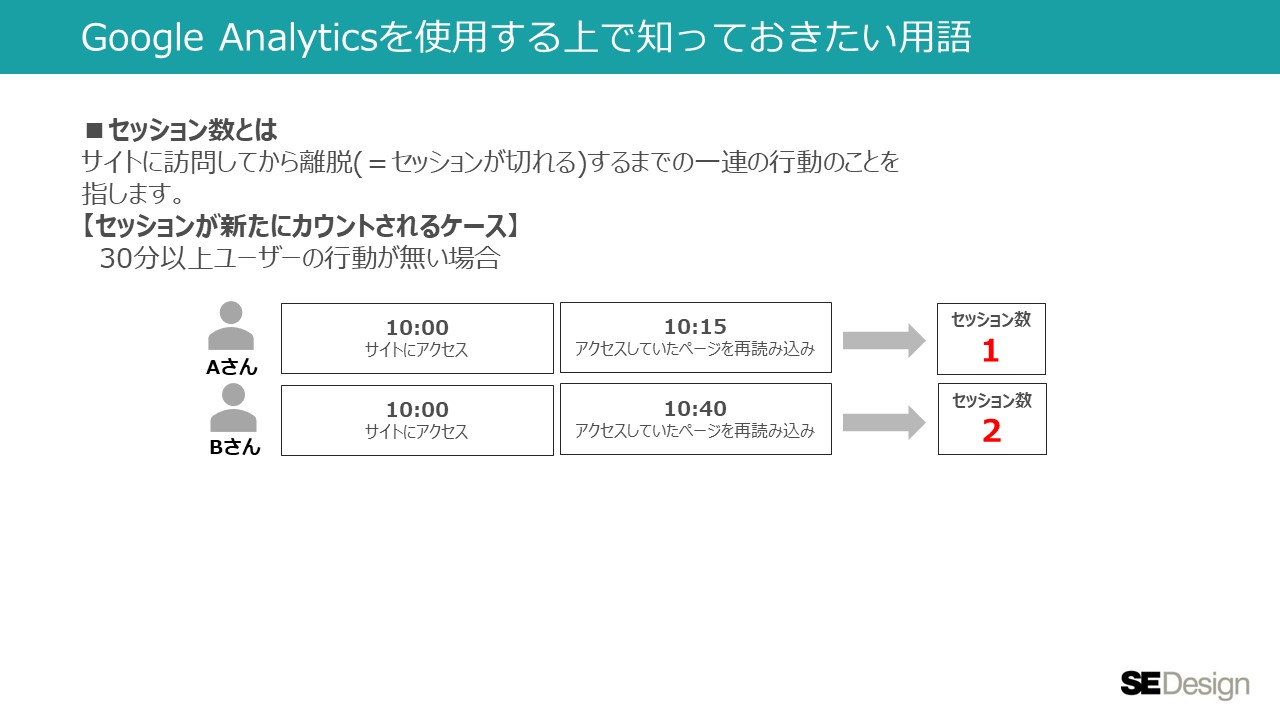 Google Analyticsを使用する上で知っておきたい用語

■セッション数とは
サイトに訪問してから離脱(＝セッションが切れる)するまでの一連の行動のことを指します。
【セッションが新たにカウントされるケース】
30分以上ユーザーの行動が無い場合

Aさん
10:00
サイトにアクセス
10:15
アクセスしていたページを再読み込み
セッション数
1

Bさん
10:00
サイトにアクセス
10:40
アクセスしていたページを再読み込み
セッション数
2

SEDesign